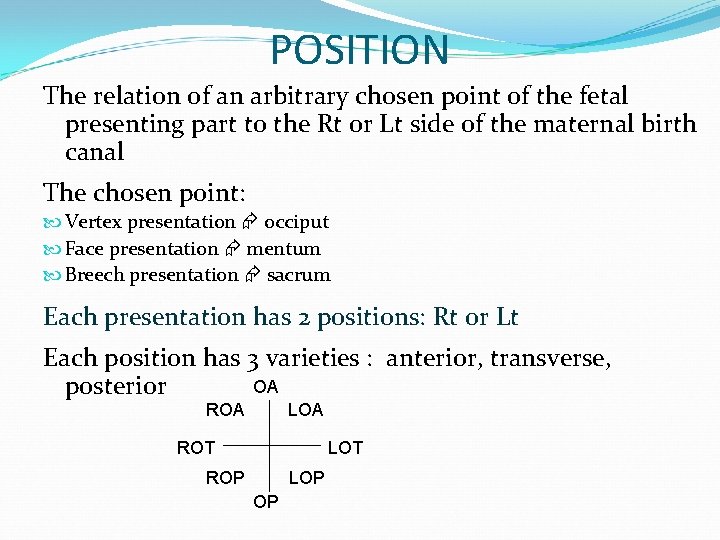 POSITION

The relation of an arbitrary chosen point of the fetal presenting part to the Rt or Lt side of the maternal birth canal

The chosen point:
Vertex presentation → occiput
Face presentation → mentum
Breech presentation → sacrum

Each presentation has 2 positions: Rt or Lt

Each position has 3 varieties : anterior, transverse, posterior

OA
ROA LOA
ROT LOT
ROP LOP
OP